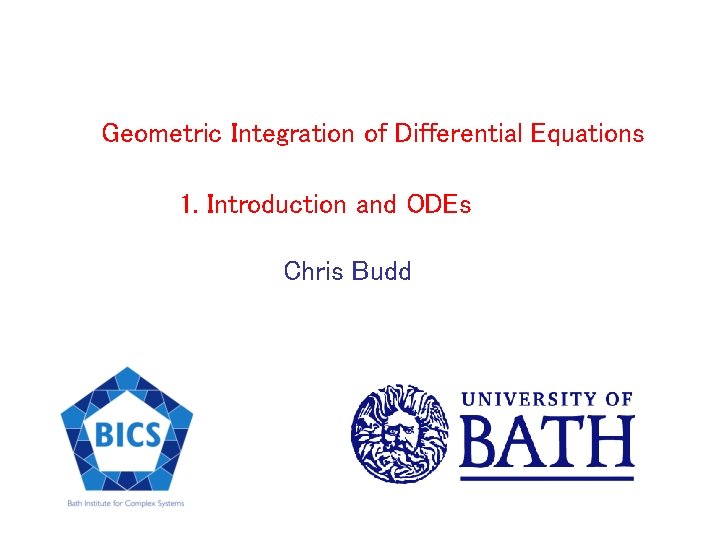 Geometric Integration of Differential Equations

1. Introduction and ODEs

Chris Budd

BICS

Bath Institute for Complex Systems

UNIVERSITY OF BATH